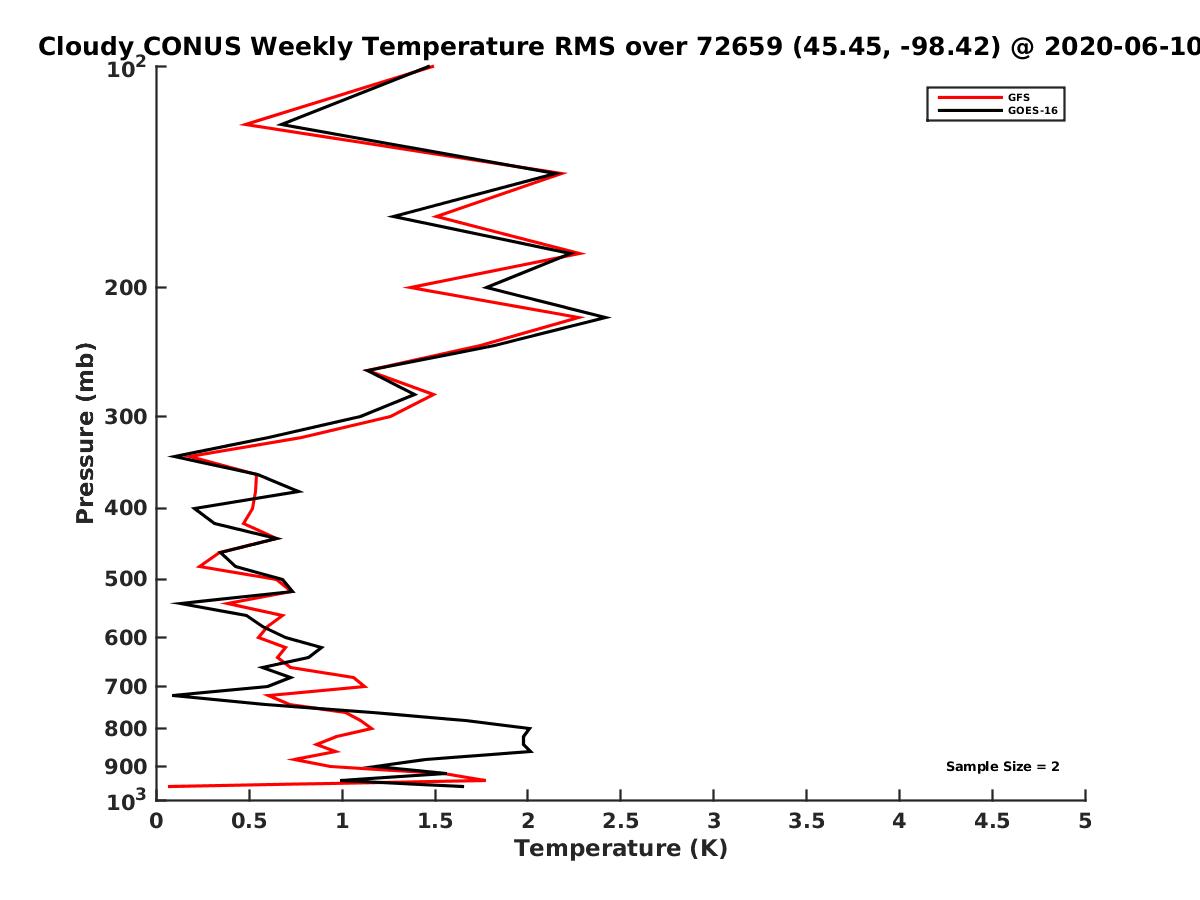 Cloudy CONUS Weekly Temperature RMS over 72659 (45.45, -98.42) @ 2020-06-10

GFS
GOES-16

$10^2$
200
300
400
500
600
700
800
900
$10^3$

Pressure (mb)

Sample Size = 2

0
0.5
1
1.5
2
2.5
3
3.5
4
4.5
5

Temperature (K)